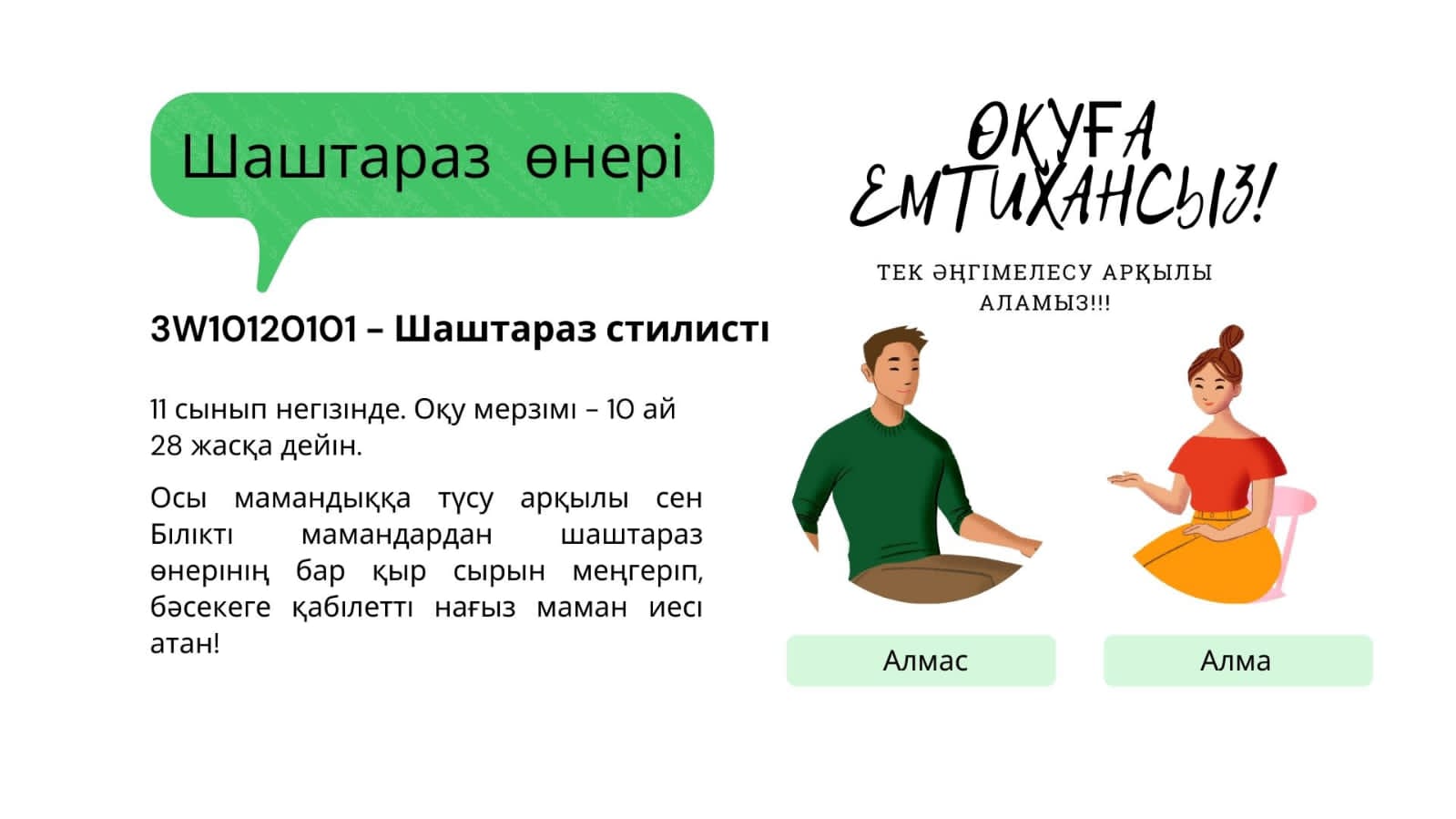 Шаштараз өнері

3W10120101 – Шаштараз стилисті

11 сынып негізінде. Оқу мерзімі – 10 ай
28 жасқа дейін.

Осы мамандыққа түсу арқылы сен Білікті мамандардан шаштараз өнерінің бар қыр сырын меңгеріп, бәсекеге қабілетті нағыз маман иесі атан!

ОҚУҒА ЕМТИХАНСЫЗ!

ТЕК ӘҢГІМЕЛЕСУ АРҚЫЛЫ АЛАМЫЗ!!!

Алмас

Алма